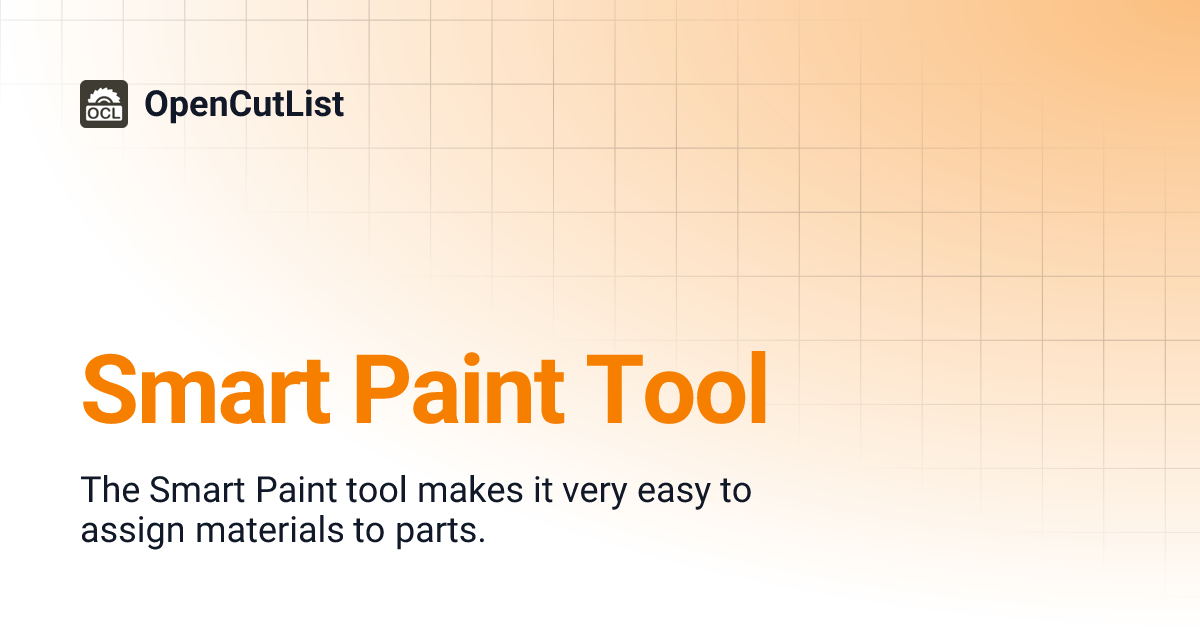 OCL OpenCutList

Smart Paint Tool

The Smart Paint tool makes it very easy to assign materials to parts.